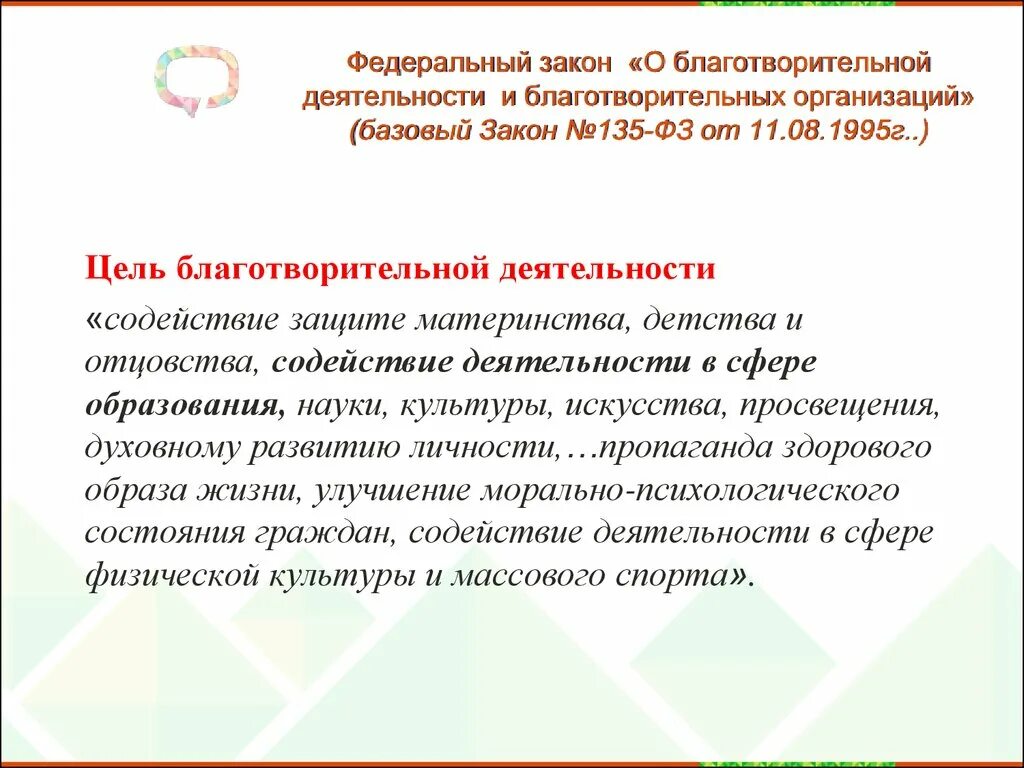 Федеральный закон «О благотворительной деятельности и благотворительных организаций» (базовый Закон №135-ФЗ от 11.08.1995г..)

Цель благотворительной деятельности

«содействие защите материнства, детства и отцовства, содействие деятельности в сфере образования, науки, культуры, искусства, просвещения, духовному развитию личности,…пропаганда здорового образа жизни, улучшение морально-психологического состояния граждан, содействие деятельности в сфере физической культуры и массового спорта».